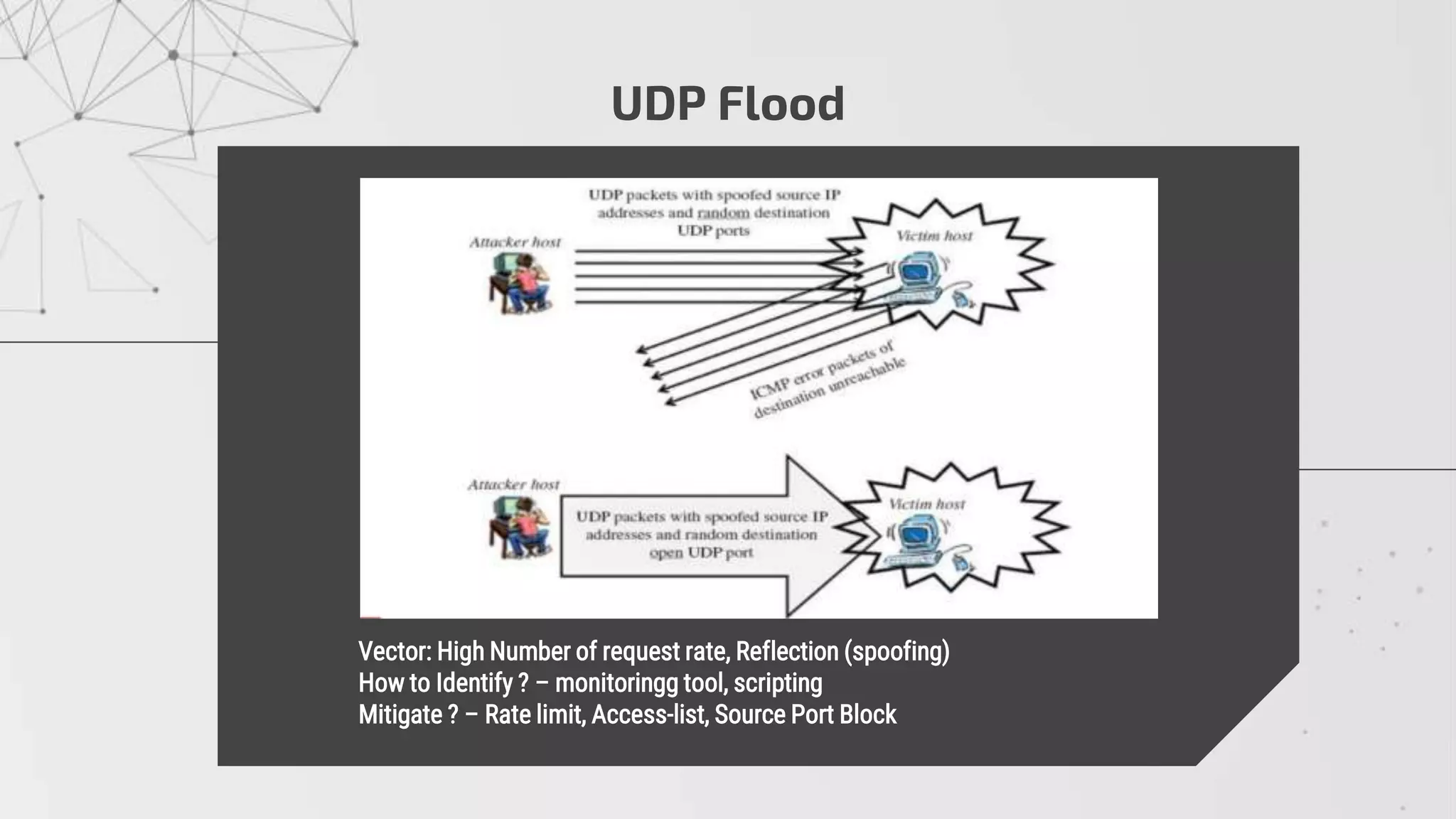 UDP Flood

UDP packets with spoofed source IP addresses and random destination UDP ports

Attacker host

Victim host

ICMP error packets of destination unreachable

Attacker host

UDP packets with spoofed source IP addresses and random destination open UDP port

Victim host

Vector: High Number of request rate, Reflection (spoofing)
How to Identify ? – monitoringg tool, scripting
Mitigate ? – Rate limit, Access-list, Source Port Block